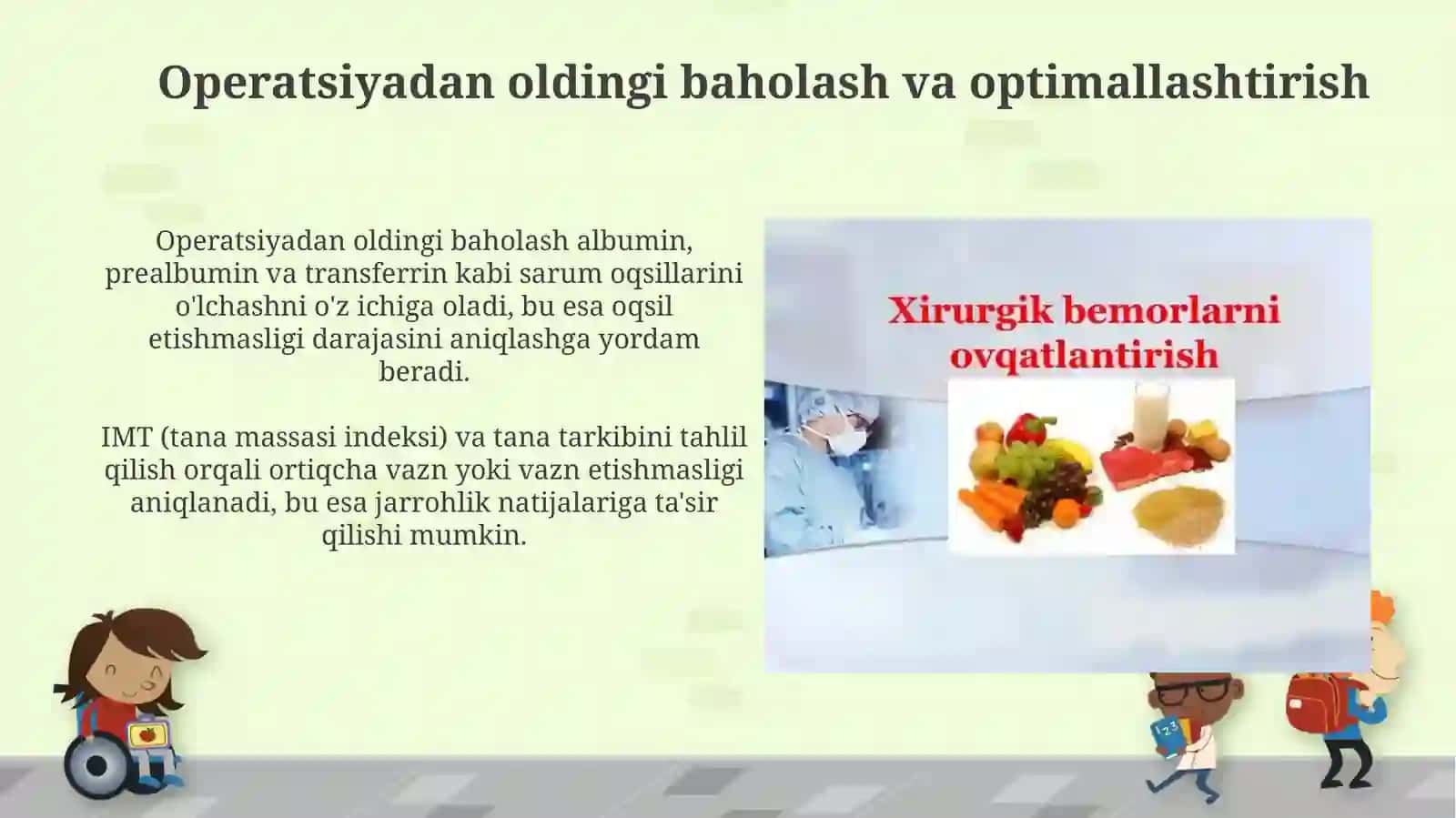 Operatsiyadan oldingi baholash va optimallashtirish

Operatsiyadan oldingi baholash albumin, prealbumin va transferrin kabi sarum oqsillarini o'lchashni o'z ichiga oladi, bu esa oqsil etishmasligi darajasini aniqlashga yordam beradi.

IMT (tana massasi indeksi) va tana tarkibini tahlil qilish orqali ortiqcha vazn yoki vazn etishmasligi aniqlanadi, bu esa jarrohlik natijalariga ta'sir qilishi mumkin.

Xirurgik bemorlarni ovqatlantirish

123